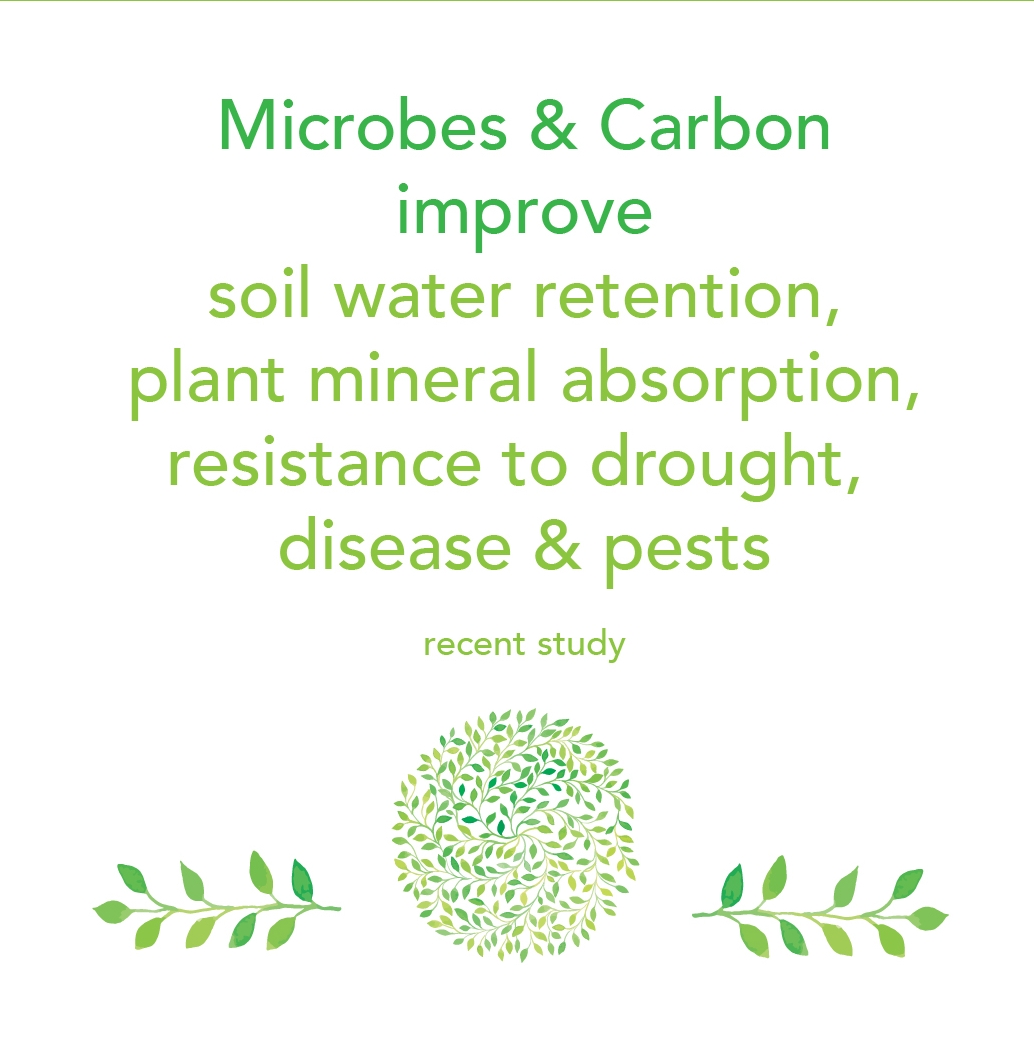 Microbes & Carbon improve soil water retention, plant mineral absorption, resistance to drought, disease & pests

recent study